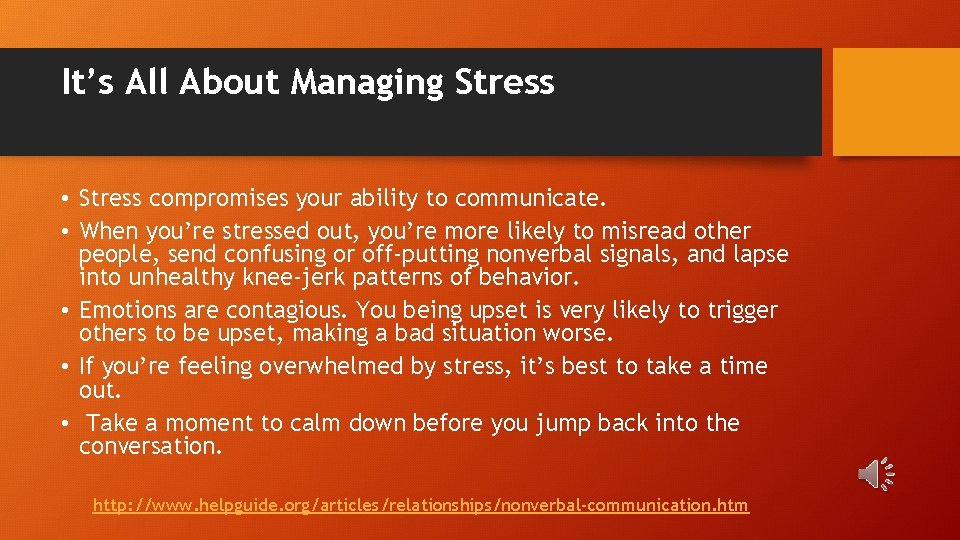 It's All About Managing Stress

• Stress compromises your ability to communicate.
• When you're stressed out, you're more likely to misread other people, send confusing or off-putting nonverbal signals, and lapse into unhealthy knee-jerk patterns of behavior.
• Emotions are contagious. You being upset is very likely to trigger others to be upset, making a bad situation worse.
• If you're feeling overwhelmed by stress, it's best to take a time out.
• Take a moment to calm down before you jump back into the conversation.

http://www.helpguide.org/articles/relationships/nonverbal-communication.htm